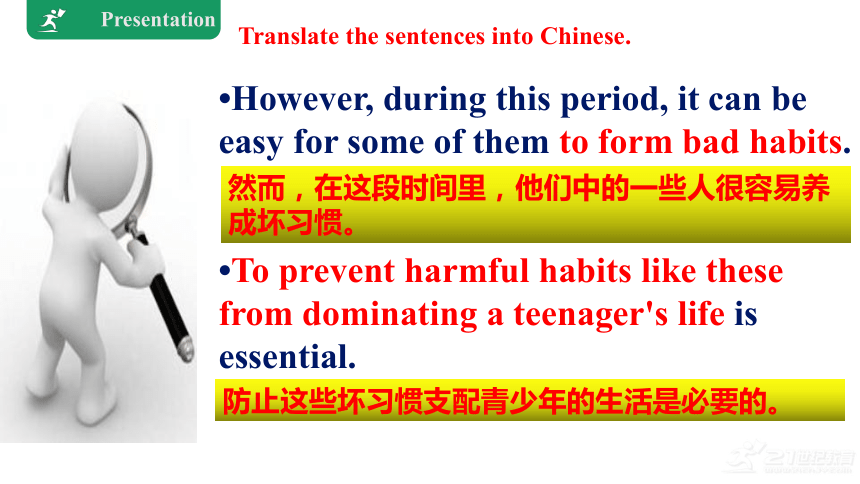 Presentation

Translate the sentences into Chinese.

•However, during this period, it can be easy for some of them to form bad habits.

然而，在这段时间里，他们中的一些人很容易养成坏习惯。

•To prevent harmful habits like these from dominating a teenager's life is essential.

防止这些坏习惯支配青少年的生活是必要的。

21世纪教育